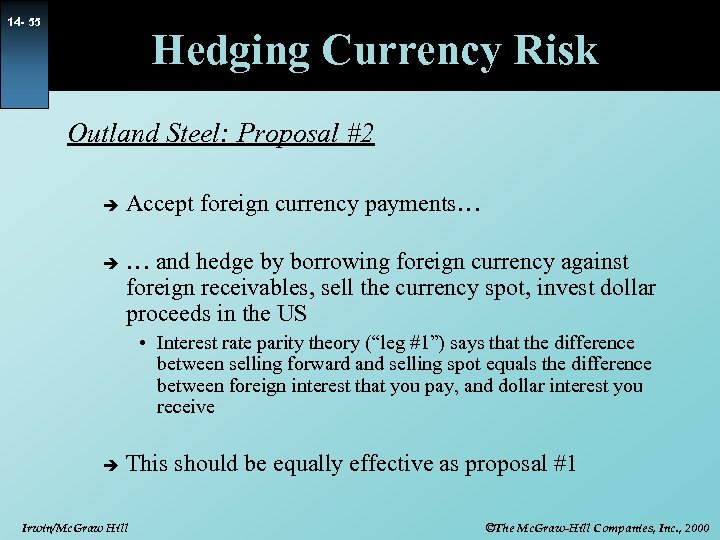 14- 55

Hedging Currency Risk

Outland Steel: Proposal #2

➔ Accept foreign currency payments…

➔ … and hedge by borrowing foreign currency against foreign receivables, sell the currency spot, invest dollar proceeds in the US

• Interest rate parity theory (“leg #1”) says that the difference between selling forward and selling spot equals the difference between foreign interest that you pay, and dollar interest you receive

➔ This should be equally effective as proposal #1

Irwin/McGraw Hill

©The McGraw-Hill Companies, Inc., 2000